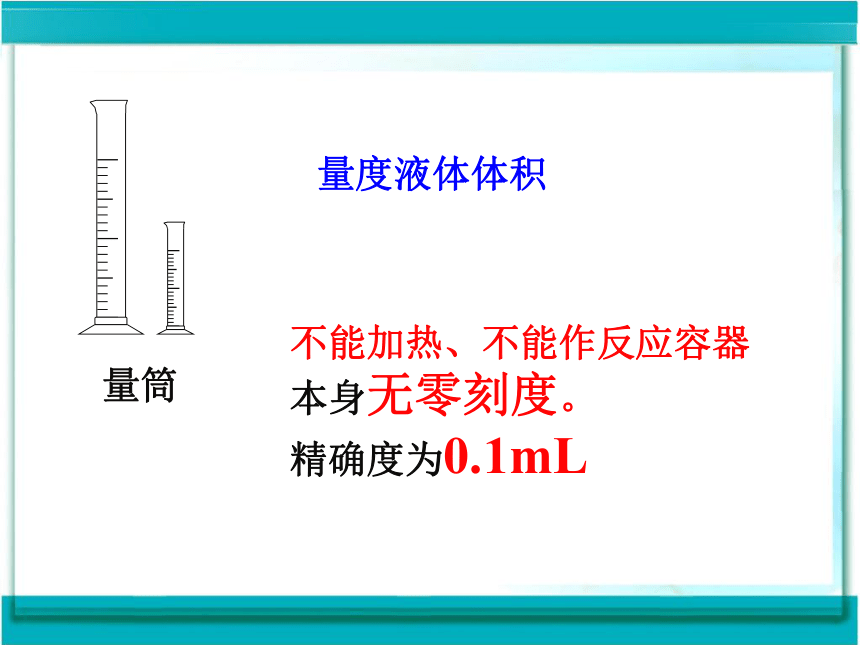 量度液体体积

量筒

不能加热、不能作反应容器
本身无零刻度。
精确度为0.1mL